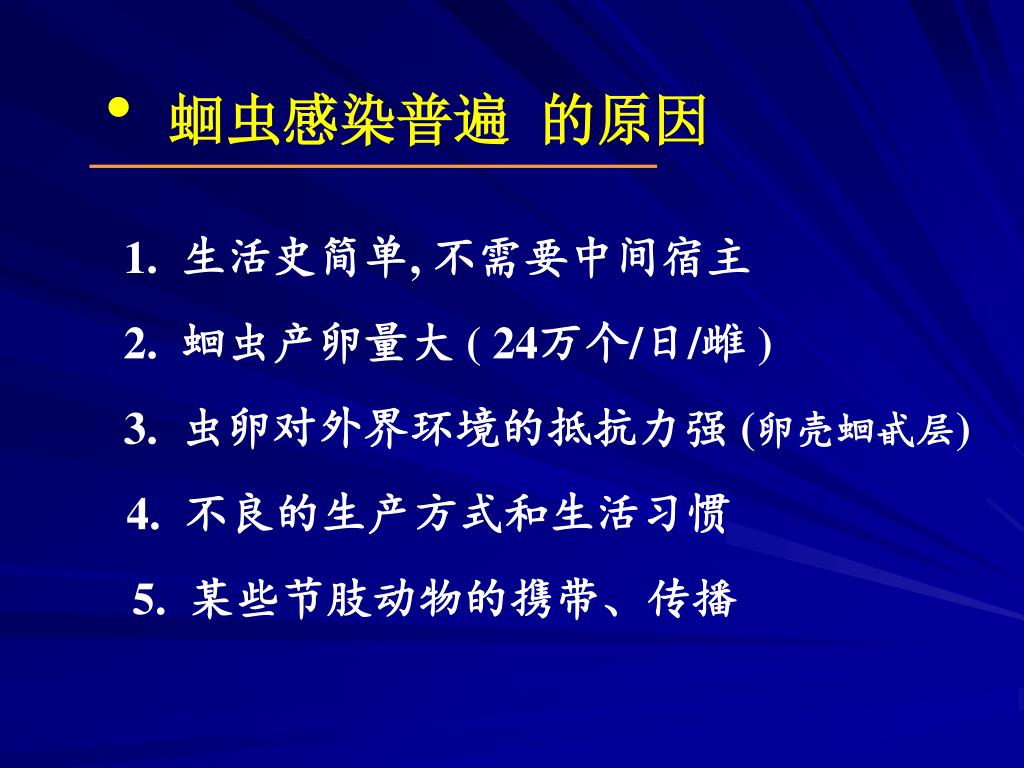 • 蛔虫感染普遍 的原因

1. 生活史简单, 不需要中间宿主

2. 蛔虫产卵量大 ( 24万个/日/雌 )

3. 虫卵对外界环境的抵抗力强 (卵壳蛔甙层)

4. 不良的生产方式和生活习惯

5. 某些节肢动物的携带、传播